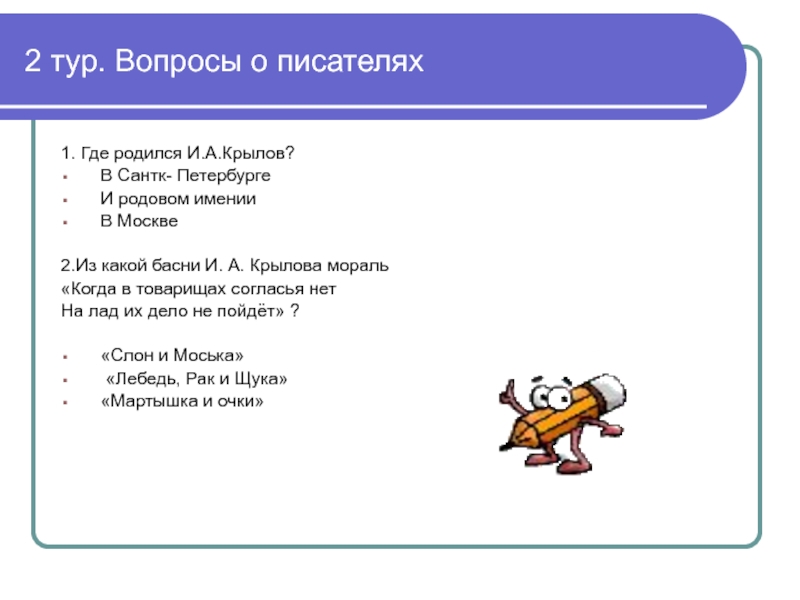 2 тур. Вопросы о писателях

1. Где родился И.А.Крылов?
- В Сантк- Петербурге
- И родовом имении
- В Москве

2.Из какой басни И. А. Крылова мораль
«Когда в товарищах согласья нет
На лад их дело не пойдёт» ?

- «Слон и Моська»
- «Лебедь, Рак и Щука»
- «Мартышка и очки»